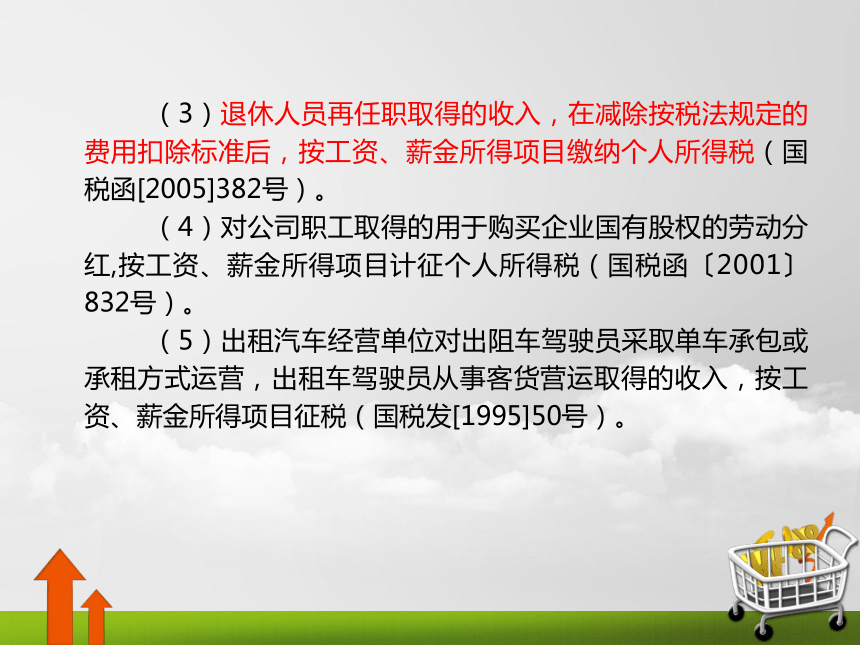 （3）退休人员再任职取得的收入，在减除按税法规定的费用扣除标准后，按工资、薪金所得项目缴纳个人所得税（国税函[2005]382号）。

（4）对公司职工取得的用于购买企业国有股权的劳动分红,按工资、薪金所得项目计征个人所得税（国税函〔2001〕832号）。

（5）出租汽车经营单位对出阻车驾驶员采取单车承包或承租方式运营，出租车驾驶员从事客货营运取得的收入，按工资、薪金所得项目征税（国税发[1995]50号）。